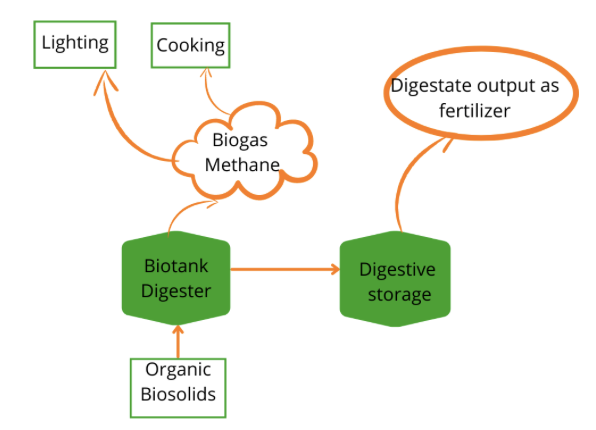 Lighting

Cooking

Digestate output as fertilizer

Biogas Methane

Biotank Digester

Digestive storage

Organic Biosolids